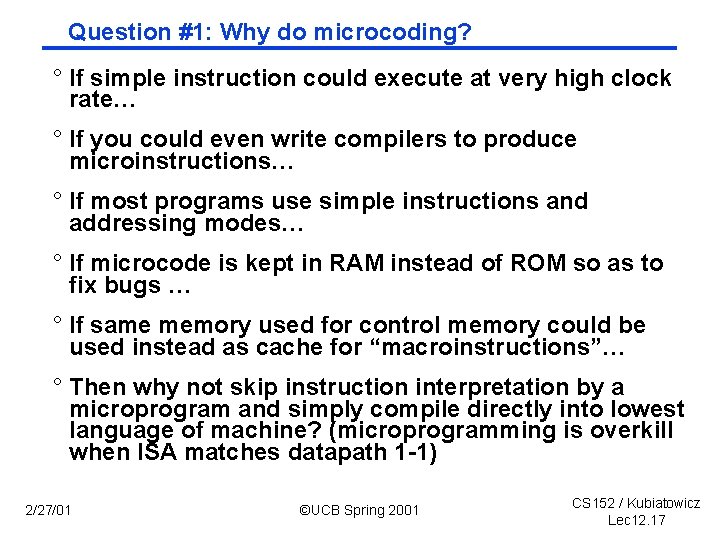 Question #1: Why do microcoding?

° If simple instruction could execute at very high clock rate…

° If you could even write compilers to produce microinstructions…

° If most programs use simple instructions and addressing modes…

° If microcode is kept in RAM instead of ROM so as to fix bugs …

° If same memory used for control memory could be used instead as cache for “macroinstructions”…

° Then why not skip instruction interpretation by a microprogram and simply compile directly into lowest language of machine? (microprogramming is overkill when ISA matches datapath 1-1)

2/27/01

©UCB Spring 2001

CS152 / Kubiatowicz
Lec12.17